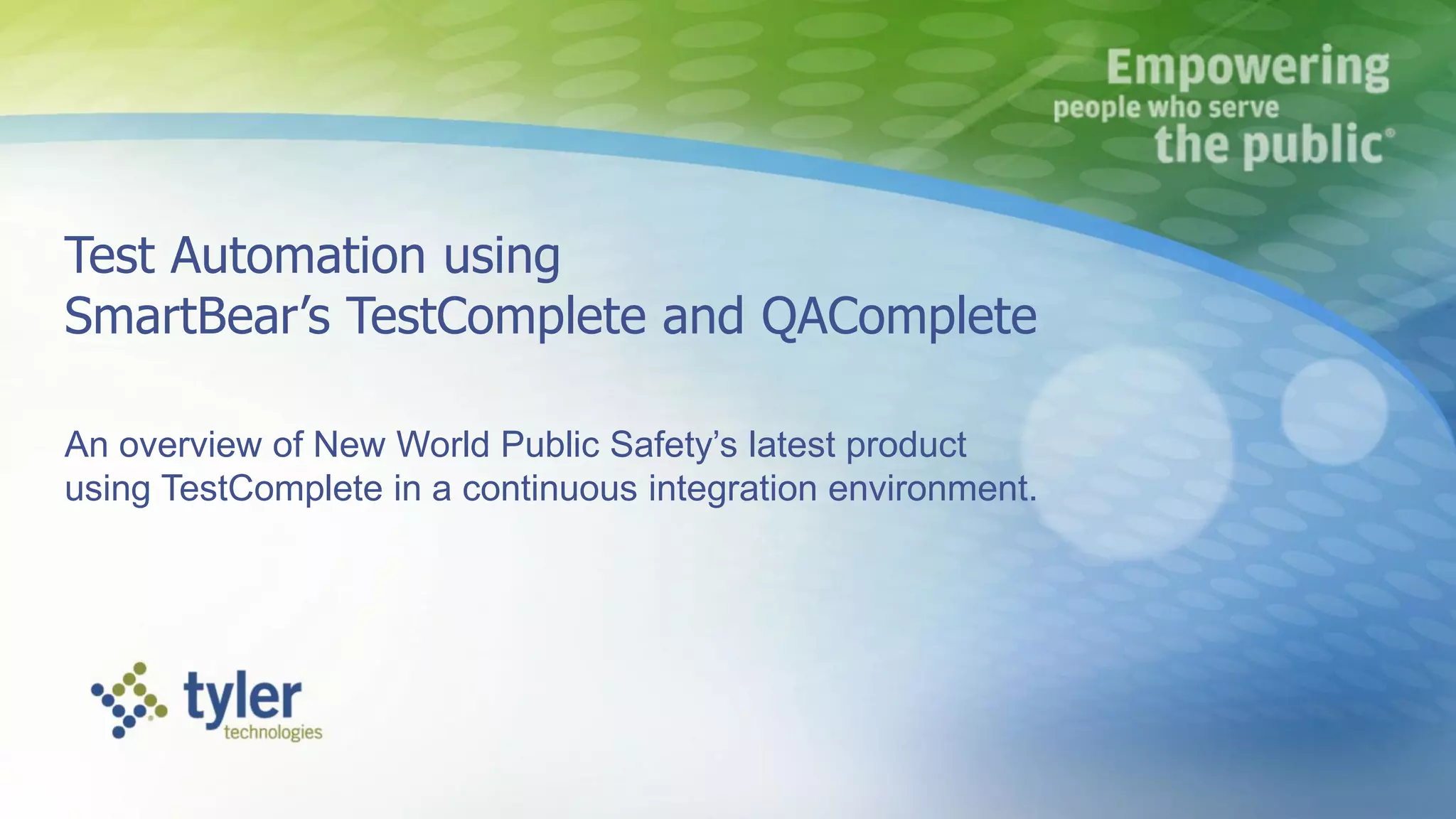 Empowering
people who serve
the public®

Test Automation using
SmartBear's TestComplete and QAComplete

An overview of New World Public Safety's latest product using TestComplete in a continuous integration environment.

tyler
technologies